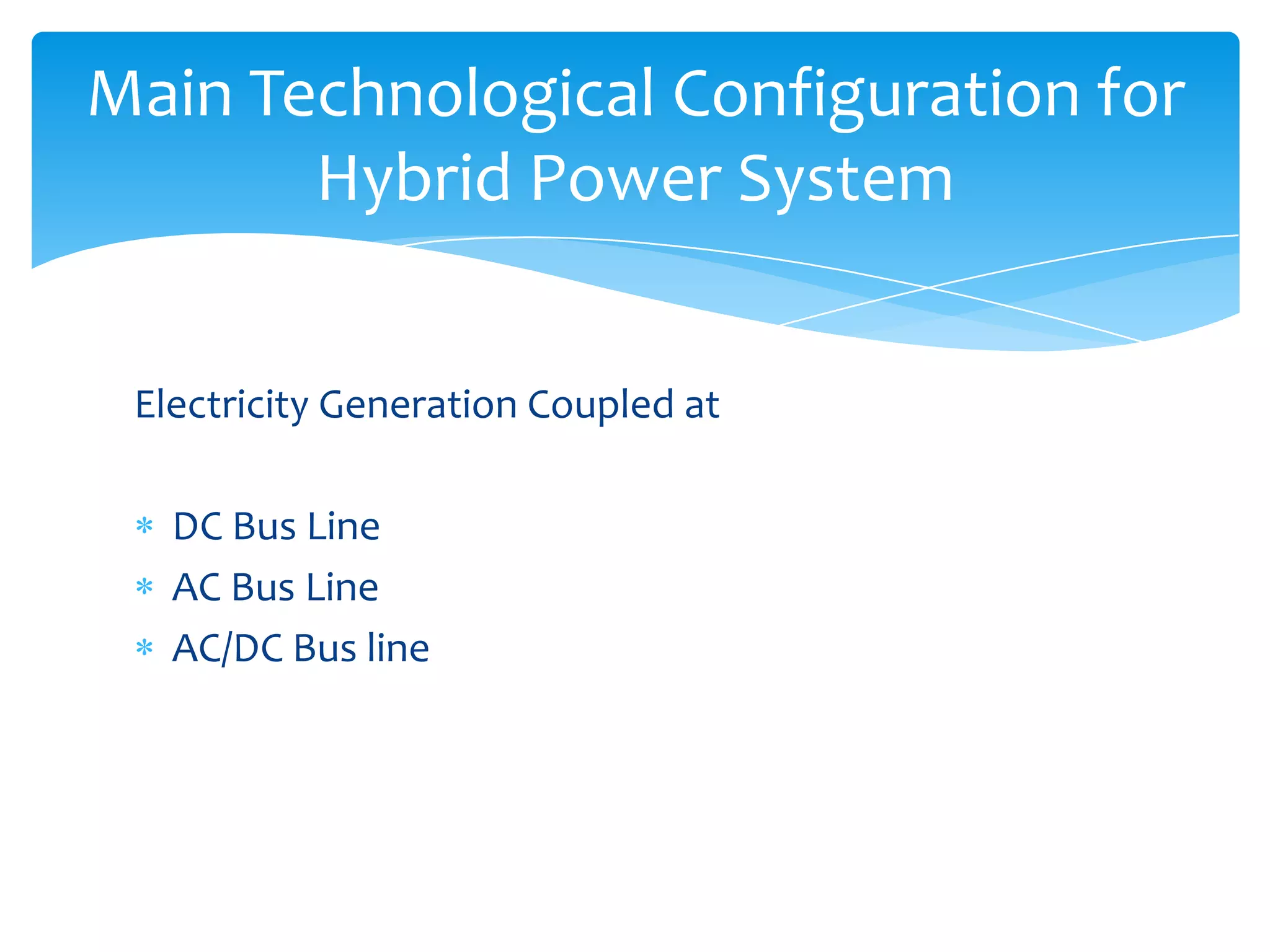 Main Technological Configuration for Hybrid Power System

Electricity Generation Coupled at

* DC Bus Line
* AC Bus Line
* AC/DC Bus line